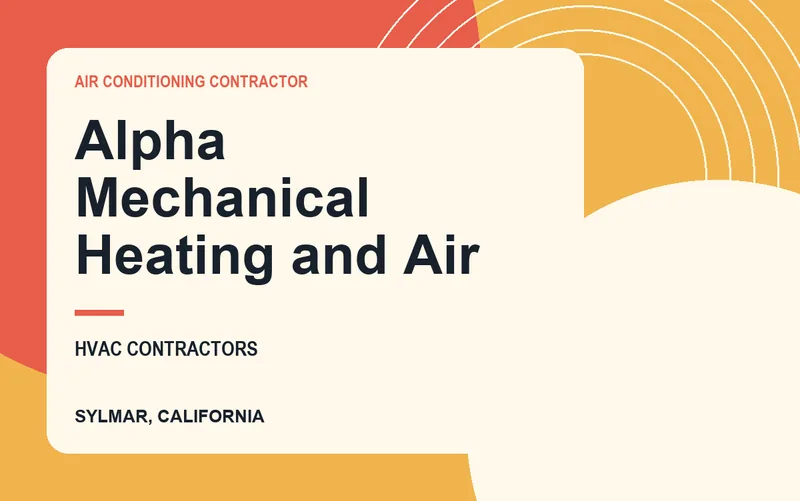 AIR CONDITIONING CONTRACTOR

Alpha Mechanical Heating and Air

HVAC CONTRACTORS

SYLMAR, CALIFORNIA